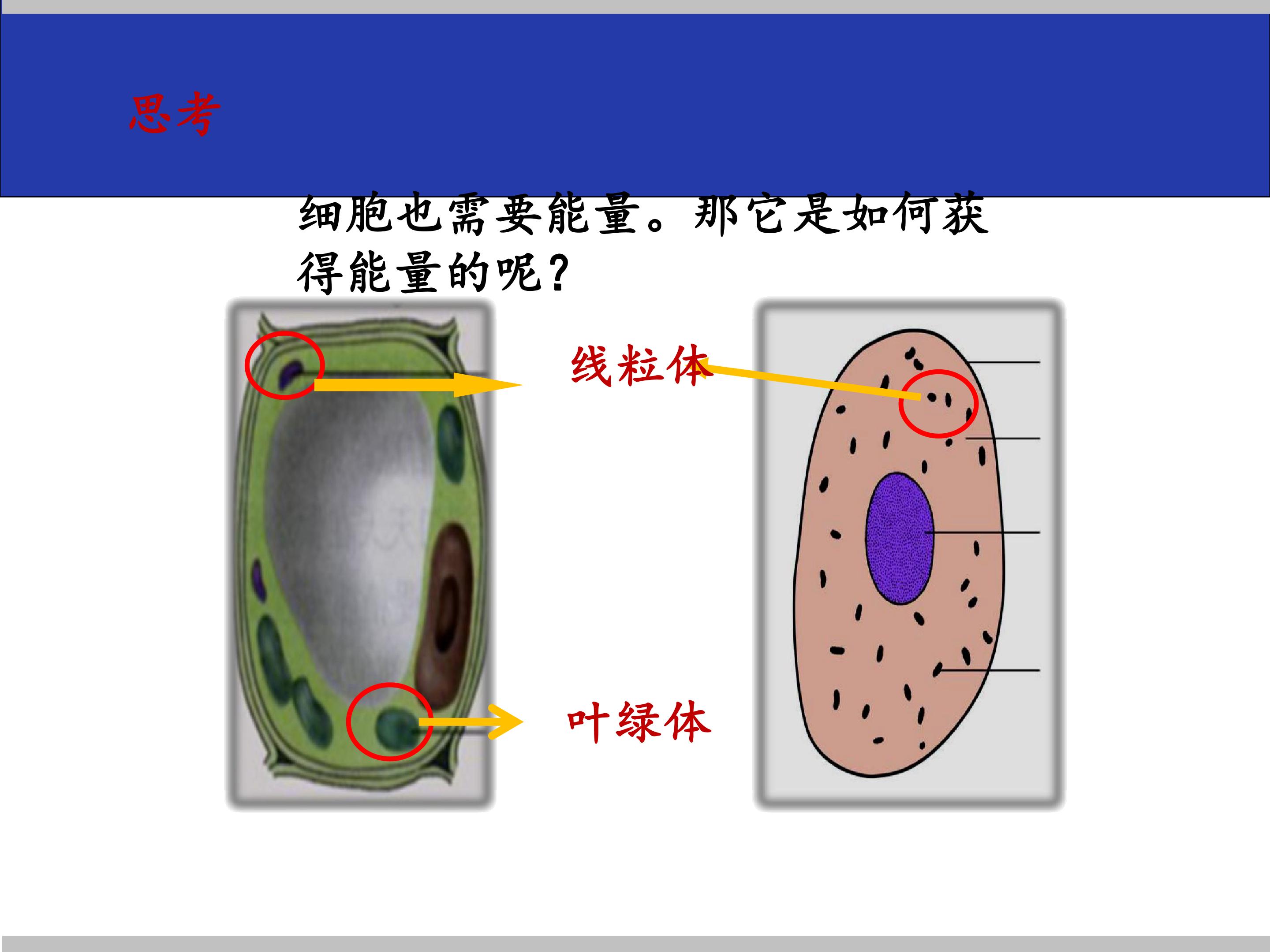 思考

细胞也需要能量。那它是如何获得能量的呢?

线粒体

叶绿体